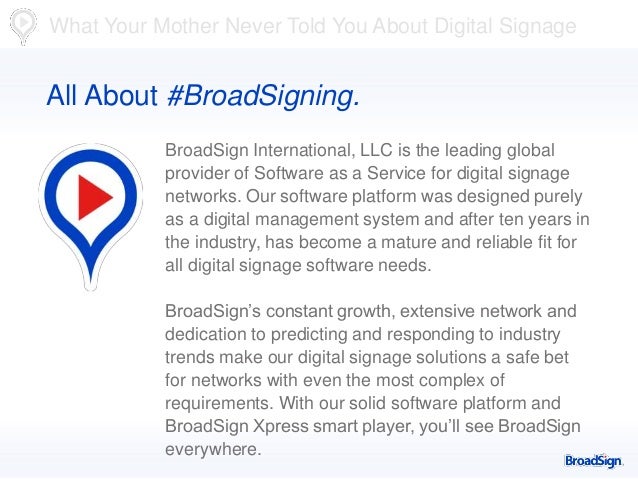 What Your Mother Never Told You About Digital Signage

All About #BroadSigning.

BroadSign International, LLC is the leading global provider of Software as a Service for digital signage networks. Our software platform was designed purely as a digital management system and after ten years in the industry, has become a mature and reliable fit for all digital signage software needs.

BroadSign's constant growth, extensive network and dedication to predicting and responding to industry trends make our digital signage solutions a safe bet for networks with even the most complex of requirements. With our solid software platform and BroadSign Xpress smart player, you'll see BroadSign everywhere.

BroadSign